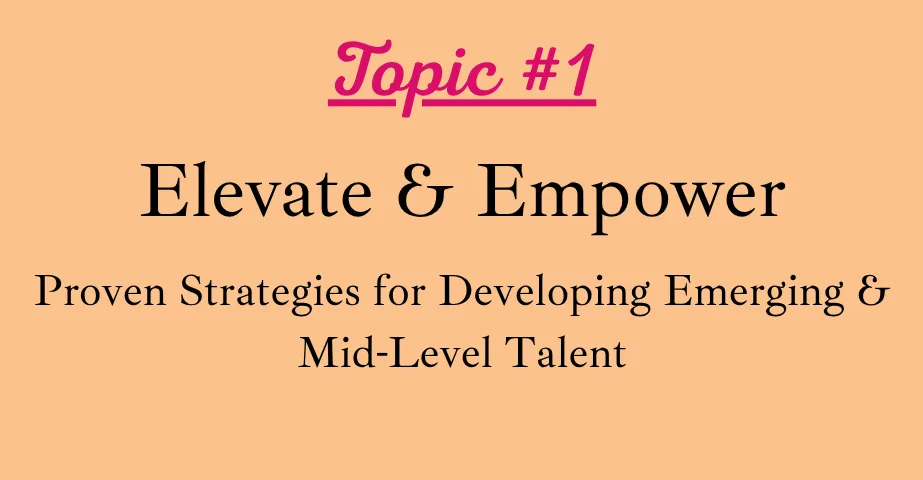 Topic #1

Elevate & Empower

Proven Strategies for Developing Emerging & Mid-Level Talent